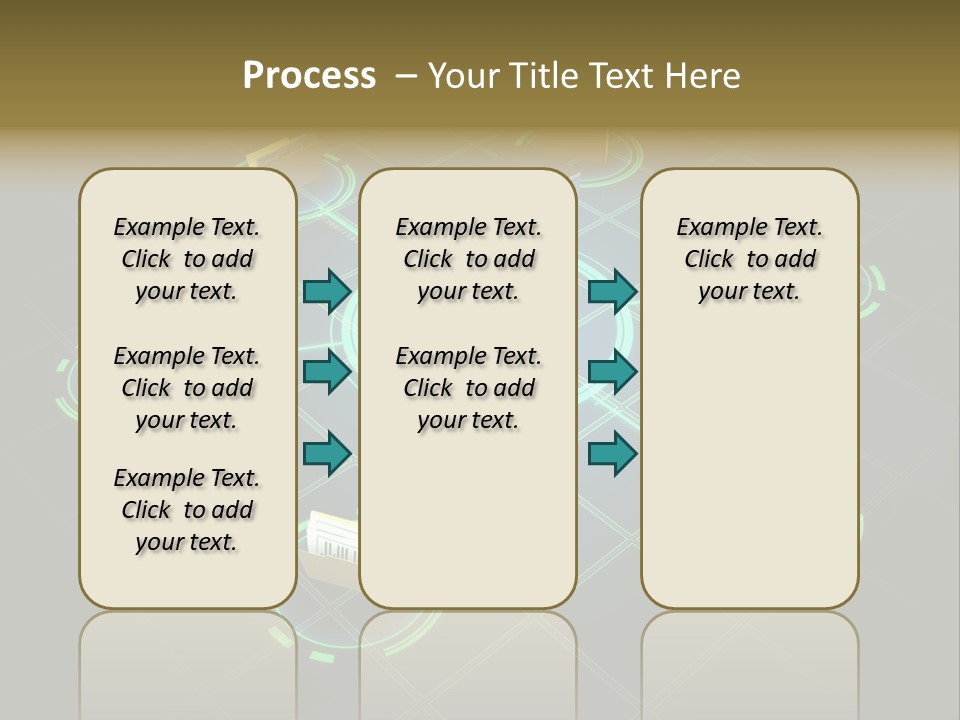 Process – Your Title Text Here

Example Text. Click to add your text.

Example Text. Click to add your text.

Example Text. Click to add your text.

Example Text. Click to add your text.

Example Text. Click to add your text.

Example Text. Click to add your text.